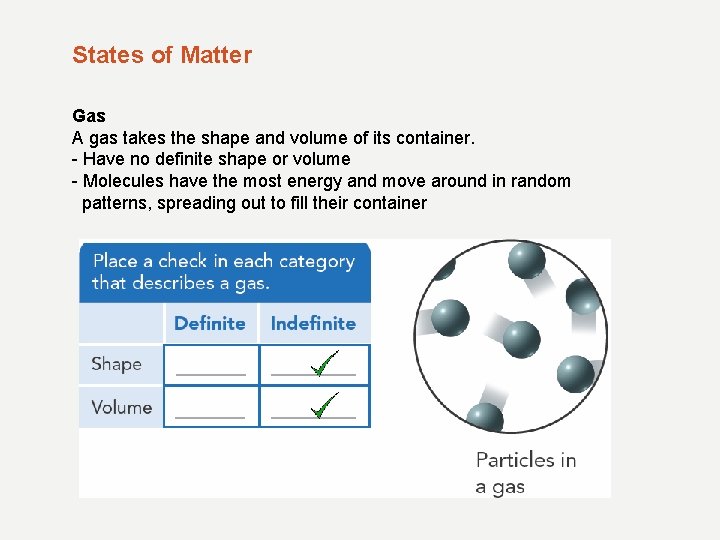 States of Matter

Gas
A gas takes the shape and volume of its container.
- Have no definite shape or volume
- Molecules have the most energy and move around in random patterns, spreading out to fill their container

Place a check in each category that describes a gas.

| | Definite | Indefinite |
|---|---|---|
| Shape | | ✓ |
| Volume | | ✓ |

Particles in a gas